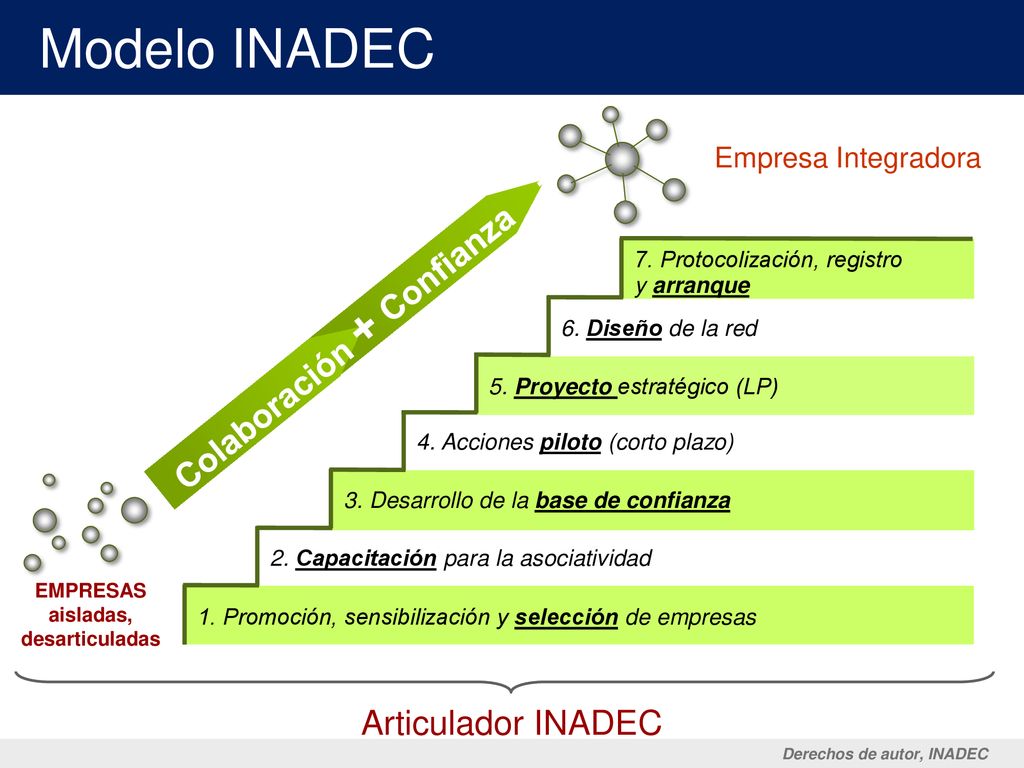 Modelo INADEC

Empresa Integradora

Colaboración + Confianza

7. Protocolización, registro y arranque

6. Diseño de la red

5. Proyecto estratégico (LP)

4. Acciones piloto (corto plazo)

3. Desarrollo de la base de confianza

2. Capacitación para la asociatividad

1. Promoción, sensibilización y selección de empresas

EMPRESAS aisladas, desarticuladas

Articulador INADEC

Derechos de autor, INADEC